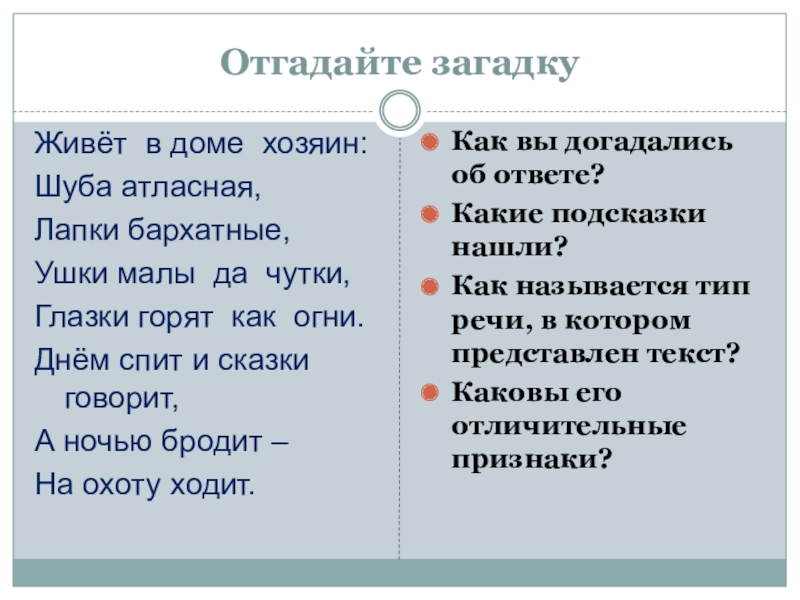 Отгадайте загадку

Живёт в доме хозяин:
Шуба атласная,
Лапки бархатные,
Ушки малы да чутки,
Глазки горят как огни.
Днём спит и сказки говорит,
А ночью бродит –
На охоту ходит.

Как вы догадались об ответе?

Какие подсказки нашли?

Как называется тип речи, в котором представлен текст?

Каковы его отличительные признаки?